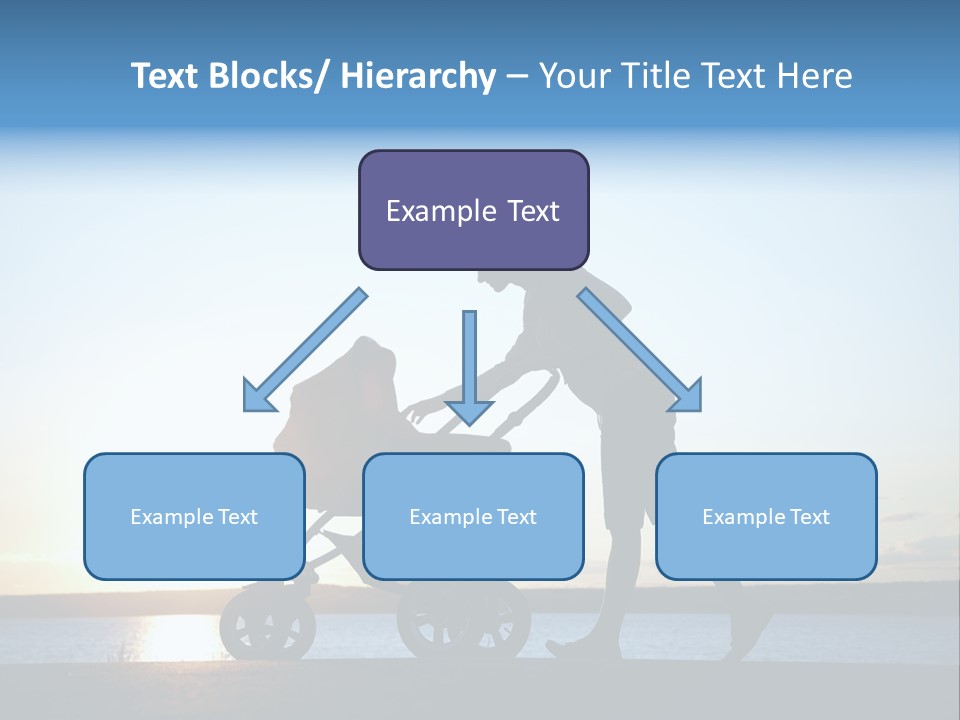 Text Blocks/ Hierarchy – Your Title Text Here

Example Text

Example Text

Example Text

Example Text